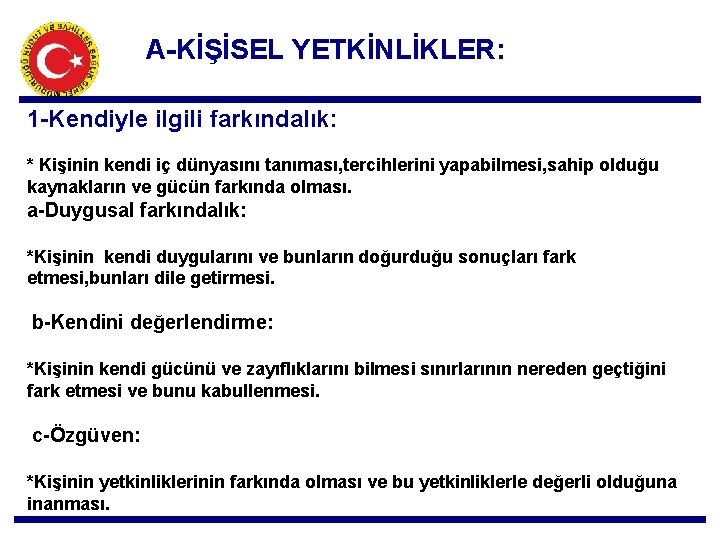 HUDUT VE SAHİLLER SAĞLIK GENEL MÜDÜRLÜĞÜ

A-KİŞİSEL YETKİNLİKLER:

1-Kendiyle ilgili farkındalık:

* Kişinin kendi iç dünyasını tanıması,tercihlerini yapabilmesi,sahip olduğu kaynakların ve gücün farkında olması.

a-Duygusal farkındalık:

*Kişinin kendi duygularını ve bunların doğurduğu sonuçları fark etmesi,bunları dile getirmesi.

b-Kendini değerlendirme:

*Kişinin kendi gücünü ve zayıflıklarını bilmesi sınırlarının nereden geçtiğini fark etmesi ve bunu kabullenmesi.

c-Özgüven:

*Kişinin yetkinliklerinin farkında olması ve bu yetkinliklerle değerli olduğuna inanması.